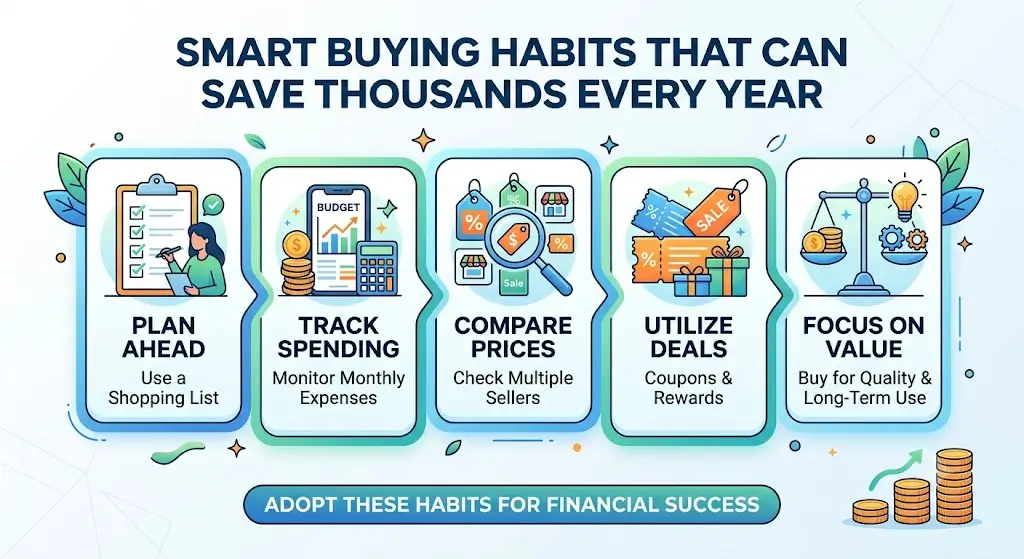 SMART BUYING HABITS THAT CAN SAVE THOUSANDS EVERY YEAR

PLAN AHEAD
Use a Shopping List

BUDGET

TRACK SPENDING
Monitor Monthly Expenses

%
$
%
Sale

COMPARE PRICES
Check Multiple Sellers

%
SALE
%

UTILIZE DEALS
Coupons & Rewards

FOCUS ON VALUE
Buy for Quality & Long-Term Use

ADOPT THESE HABITS FOR FINANCIAL SUCCESS